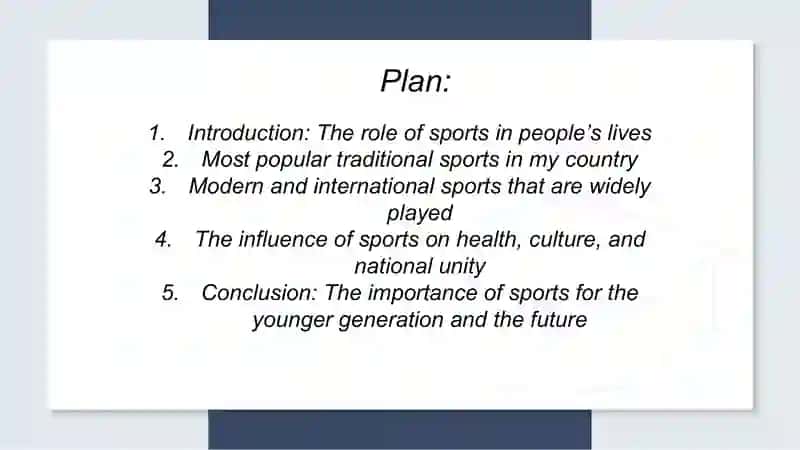 Plan:

1. Introduction: The role of sports in people's lives
2. Most popular traditional sports in my country
3. Modern and international sports that are widely played
4. The influence of sports on health, culture, and national unity
5. Conclusion: The importance of sports for the younger generation and the future